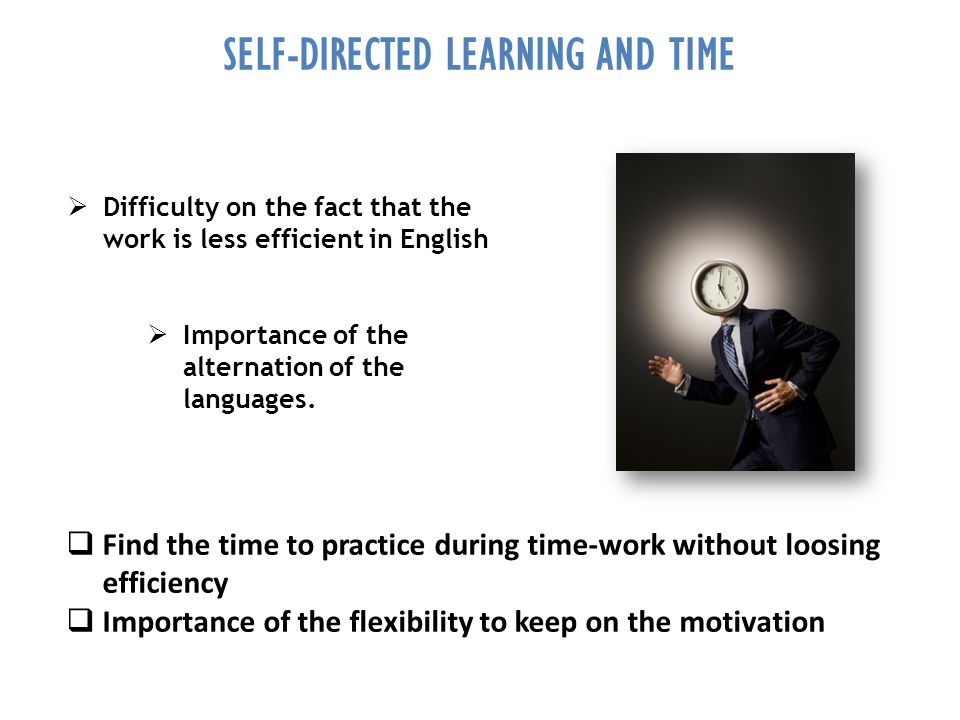 SELF-DIRECTED LEARNING AND TIME

➢ Difficulty on the fact that the work is less efficient in English

➢ Importance of the alternation of the languages.

❑ Find the time to practice during time-work without loosing efficiency
❑ Importance of the flexibility to keep on the motivation